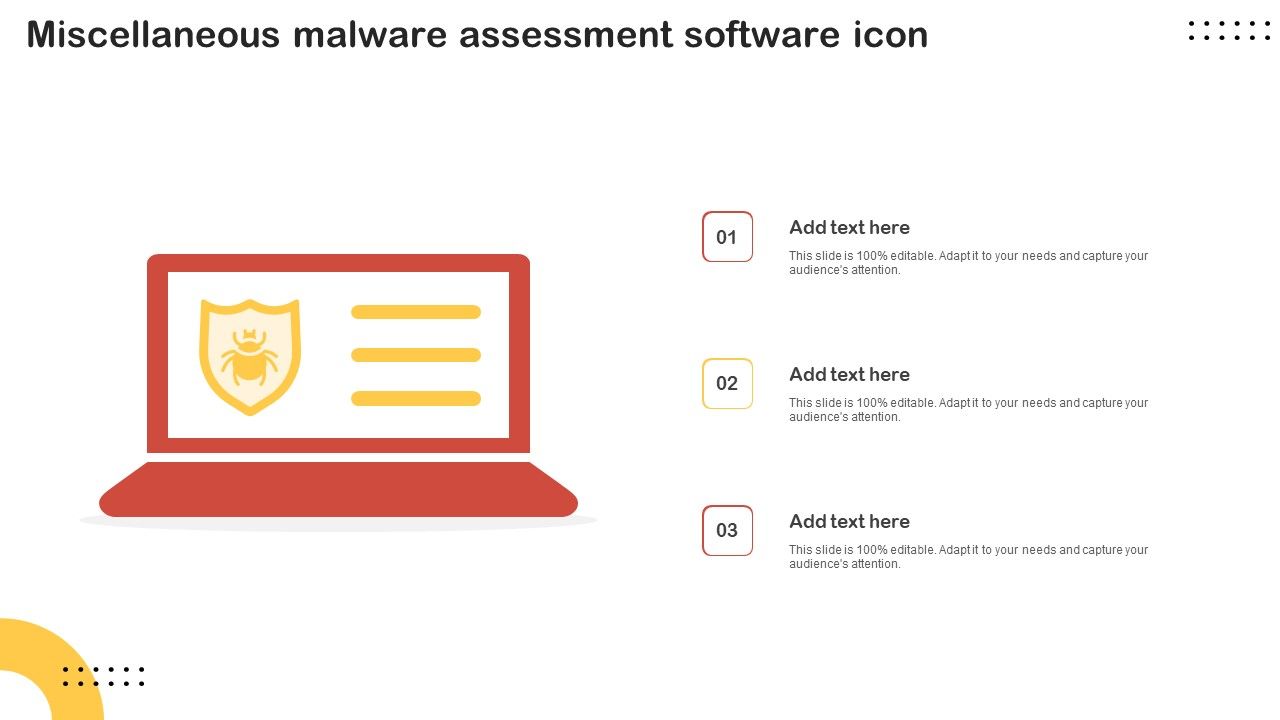 Miscellaneous malware assessment software icon

01

Add text here

This slide is 100% editable. Adapt it to your needs and capture your audience's attention.

02

Add text here

This slide is 100% editable. Adapt it to your needs and capture your audience's attention.

03

Add text here

This slide is 100% editable. Adapt it to your needs and capture your audience's attention.